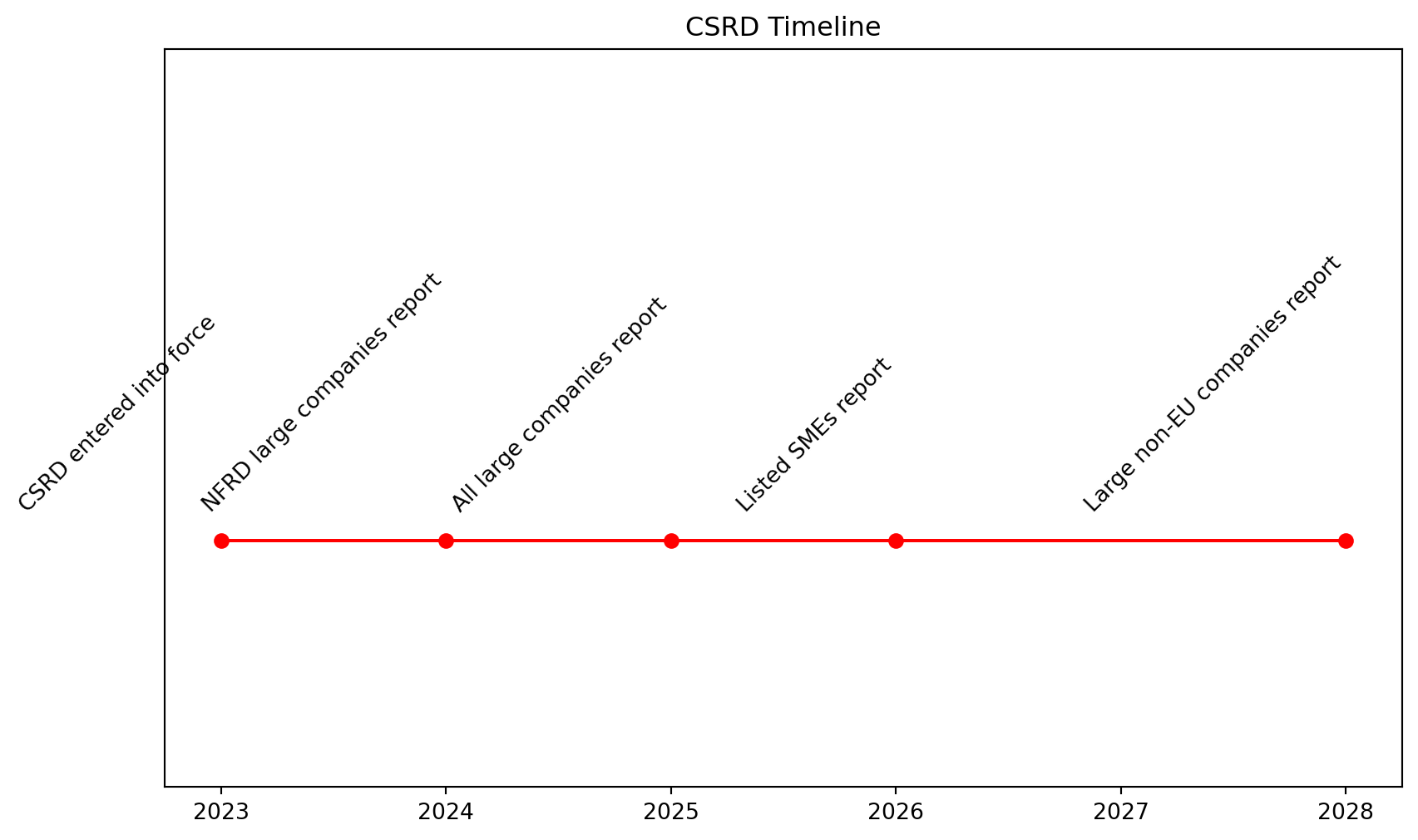 CSRD Timeline

CSRD entered into force

NFRD large companies report

All large companies report

Listed SMEs report

Large non-EU companies report

2023
2024
2025
2026
2027
2028